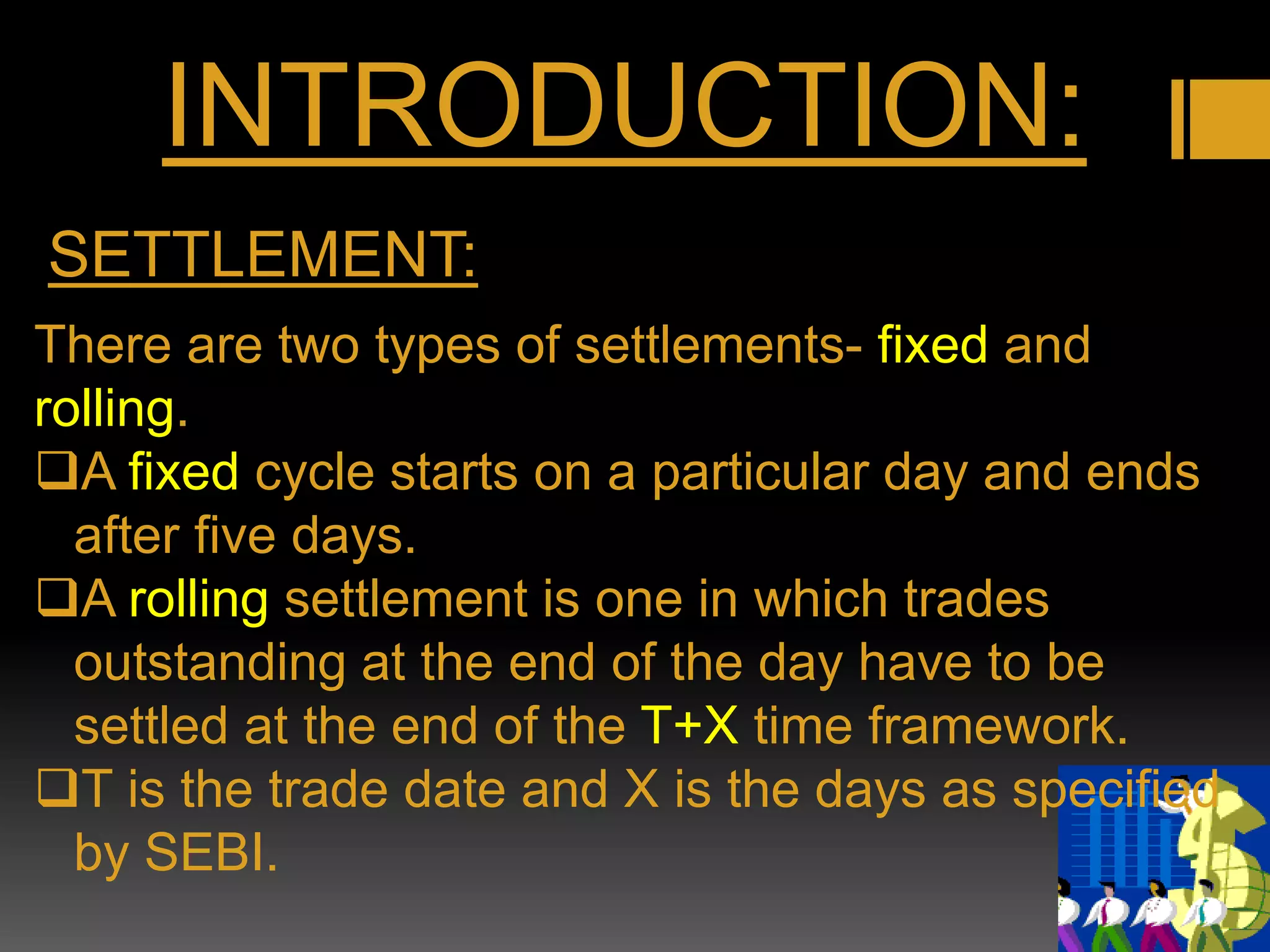 INTRODUCTION:

SETTLEMENT:

There are two types of settlements- fixed and rolling.

❑A fixed cycle starts on a particular day and ends after five days.

❑A rolling settlement is one in which trades outstanding at the end of the day have to be settled at the end of the T+X time framework.

❑T is the trade date and X is the days as specified by SEBI.